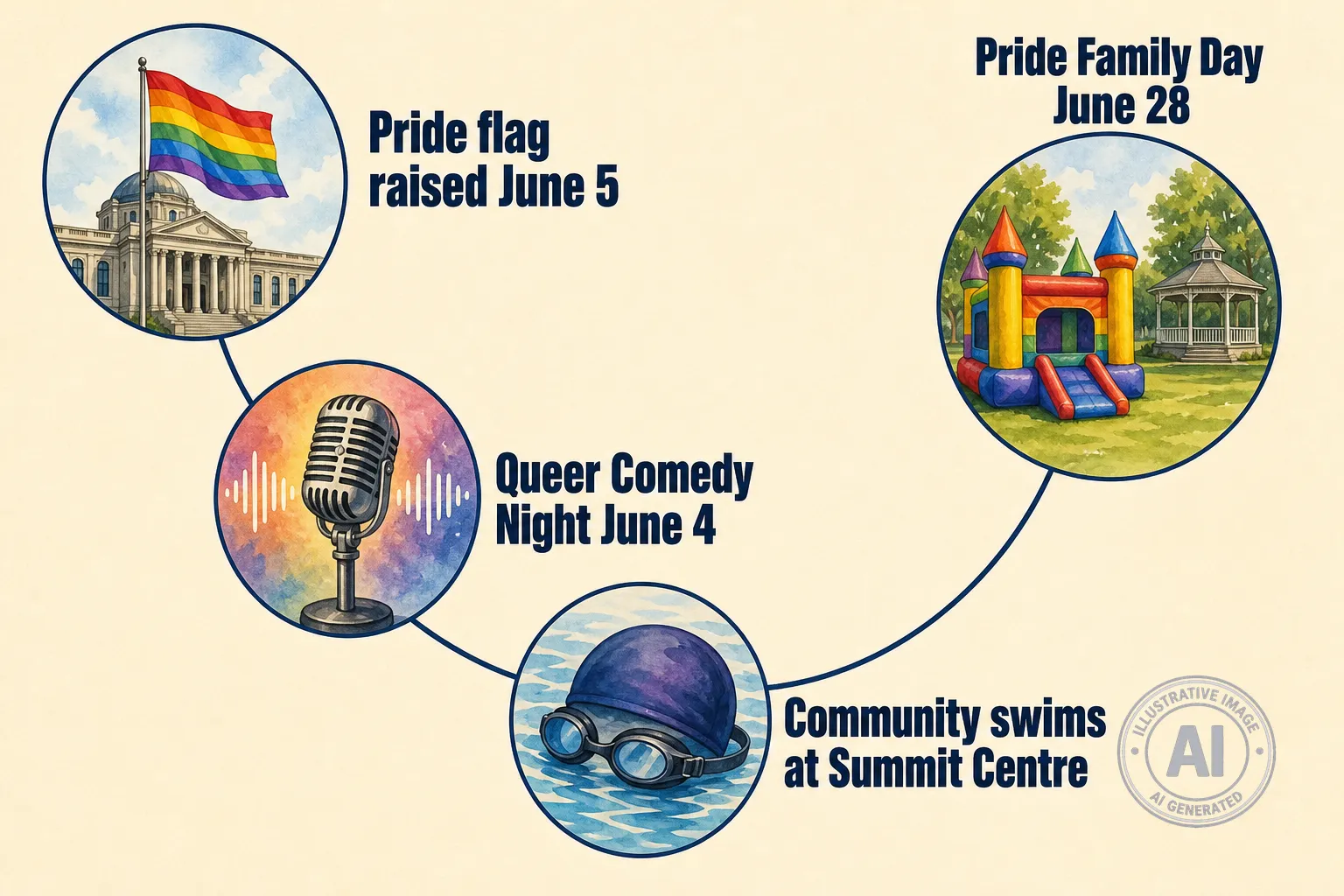 Pride flag raised June 5

Queer Comedy Night June 4

Community swims at Summit Centre

Pride Family Day June 28

ILLUSTRATIVE IMAGE
AI
AI GENERATED